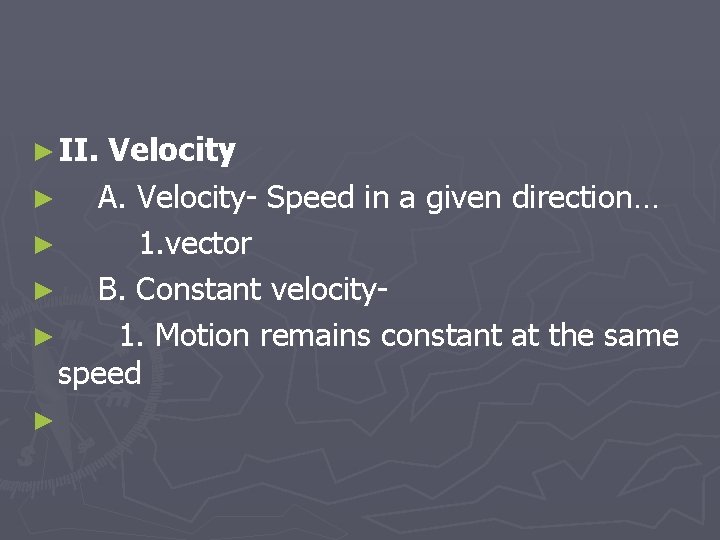 II. Velocity

A. Velocity- Speed in a given direction…

1.vector

B. Constant velocity-

1. Motion remains constant at the same speed